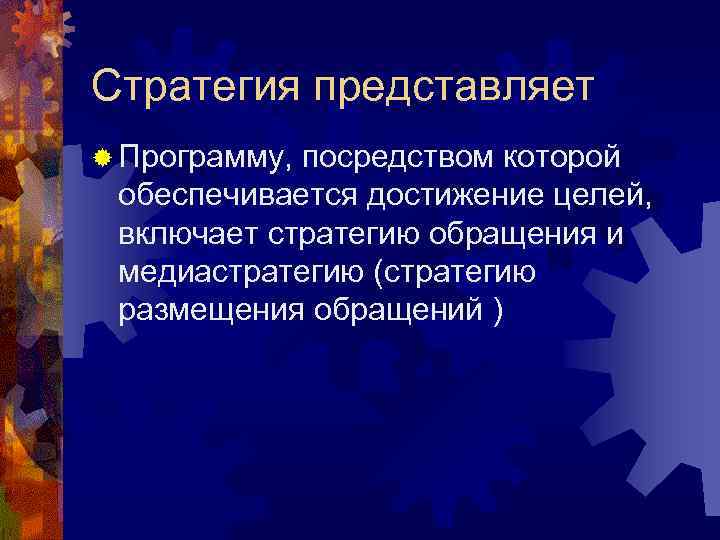 Стратегия представляет

Программу, посредством которой обеспечивается достижение целей, включает стратегию обращения и медиастратегию (стратегию размещения обращений )